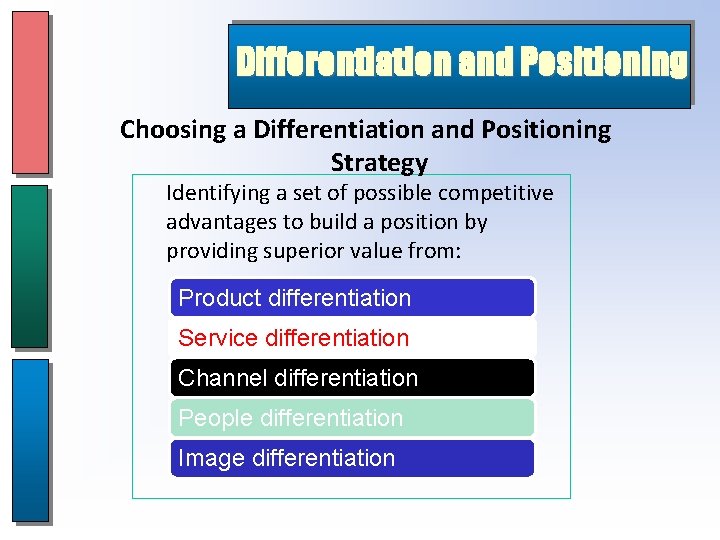 Differentiation and Positioning

Choosing a Differentiation and Positioning Strategy

Identifying a set of possible competitive advantages to build a position by providing superior value from:

Product differentiation

Service differentiation

Channel differentiation

People differentiation

Image differentiation